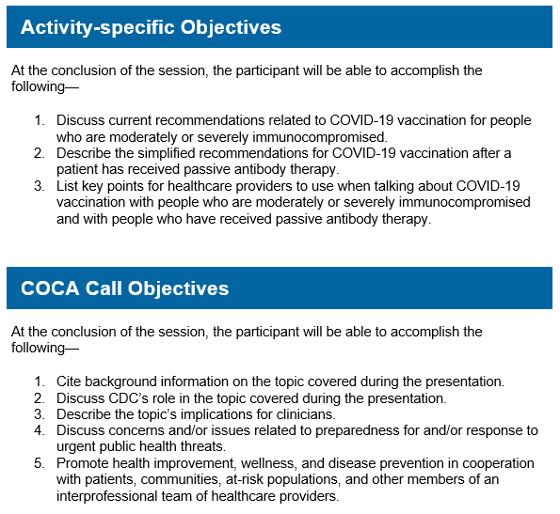 Activity-specific Objectives

At the conclusion of the session, the participant will be able to accomplish the following—

1. Discuss current recommendations related to COVID-19 vaccination for people who are moderately or severely immunocompromised.
2. Describe the simplified recommendations for COVID-19 vaccination after a patient has received passive antibody therapy.
3. List key points for healthcare providers to use when talking about COVID-19 vaccination with people who are moderately or severely immunocompromised and with people who have received passive antibody therapy.

COCA Call Objectives

At the conclusion of the session, the participant will be able to accomplish the following—

1. Cite background information on the topic covered during the presentation.
2. Discuss CDC's role in the topic covered during the presentation.
3. Describe the topic's implications for clinicians.
4. Discuss concerns and/or issues related to preparedness for and/or response to urgent public health threats.
5. Promote health improvement, wellness, and disease prevention in cooperation with patients, communities, at-risk populations, and other members of an interprofessional team of healthcare providers.